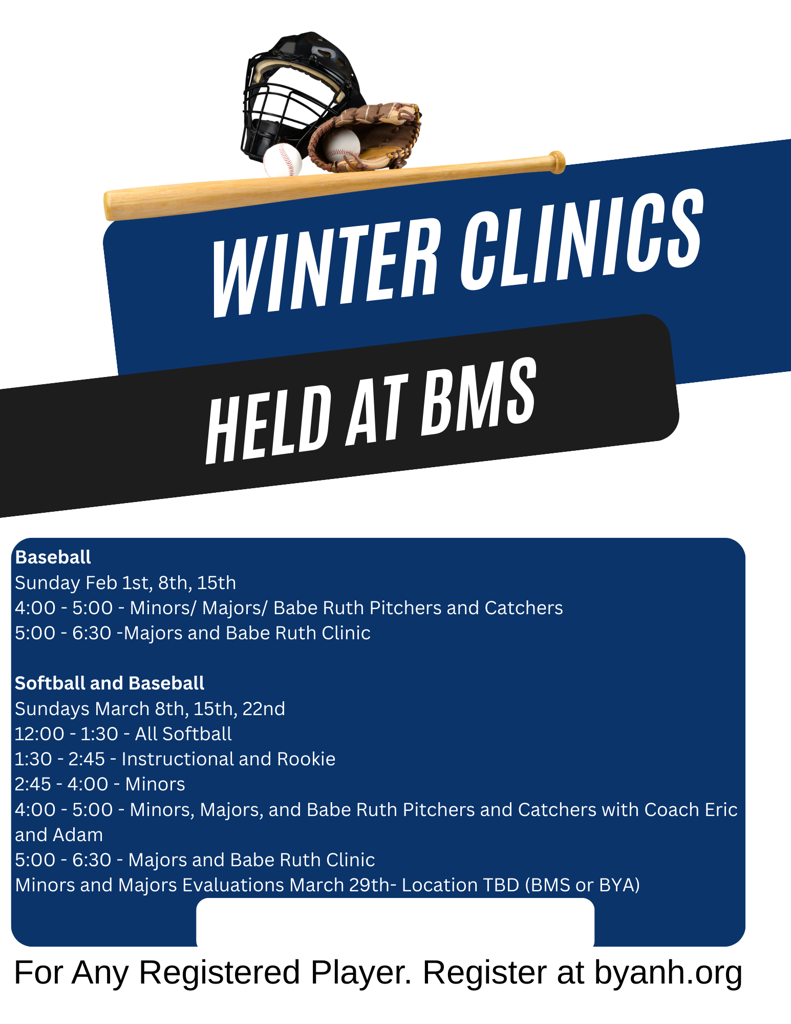 WINTER CLINICS

HELD AT BMS

**Baseball**
Sunday Feb 1st, 8th, 15th
4:00 - 5:00 - Minors/ Majors/ Babe Ruth Pitchers and Catchers
5:00 - 6:30 -Majors and Babe Ruth Clinic

**Softball and Baseball**
Sundays March 8th, 15th, 22nd
12:00 - 1:30 - All Softball
1:30 - 2:45 - Instructional and Rookie
2:45 - 4:00 - Minors
4:00 - 5:00 - Minors, Majors, and Babe Ruth Pitchers and Catchers with Coach Eric and Adam
5:00 - 6:30 - Majors and Babe Ruth Clinic
Minors and Majors Evaluations March 29th- Location TBD (BMS or BYA)

For Any Registered Player. Register at byanh.org